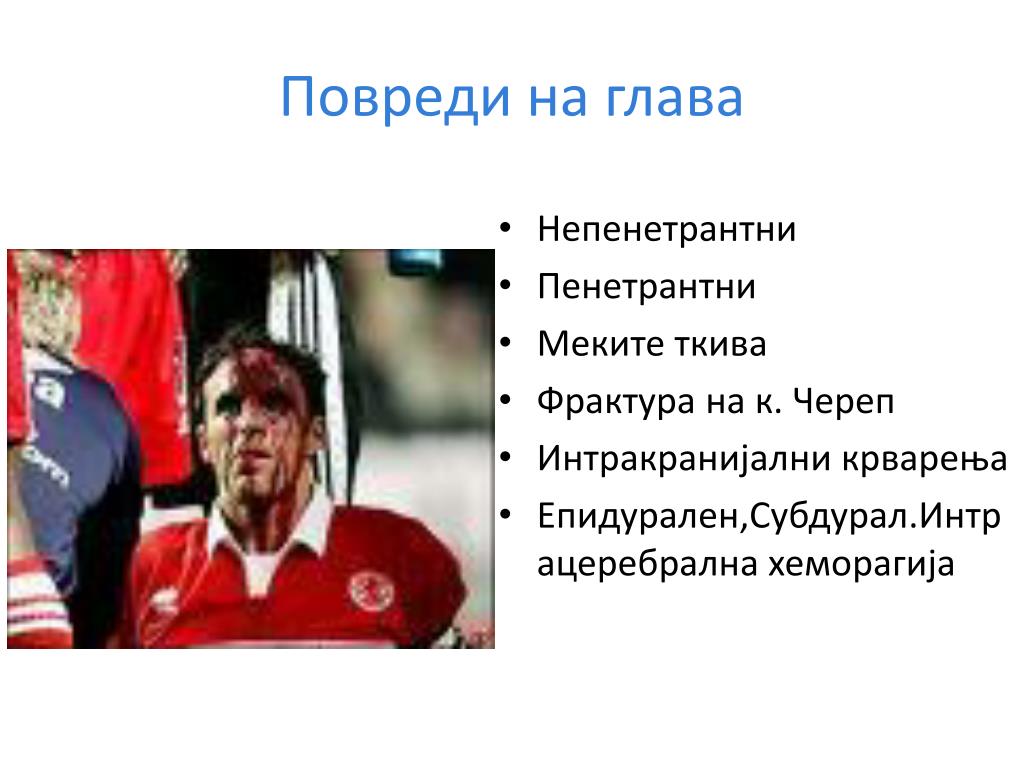 Повреди на глава

• Непенетрантни
• Пенетрантни
• Меките ткива
• Фрактура на к. Череп
• Интракранијални крварења
• Епидурален,Субдурал.Интрацеребрална хеморагија